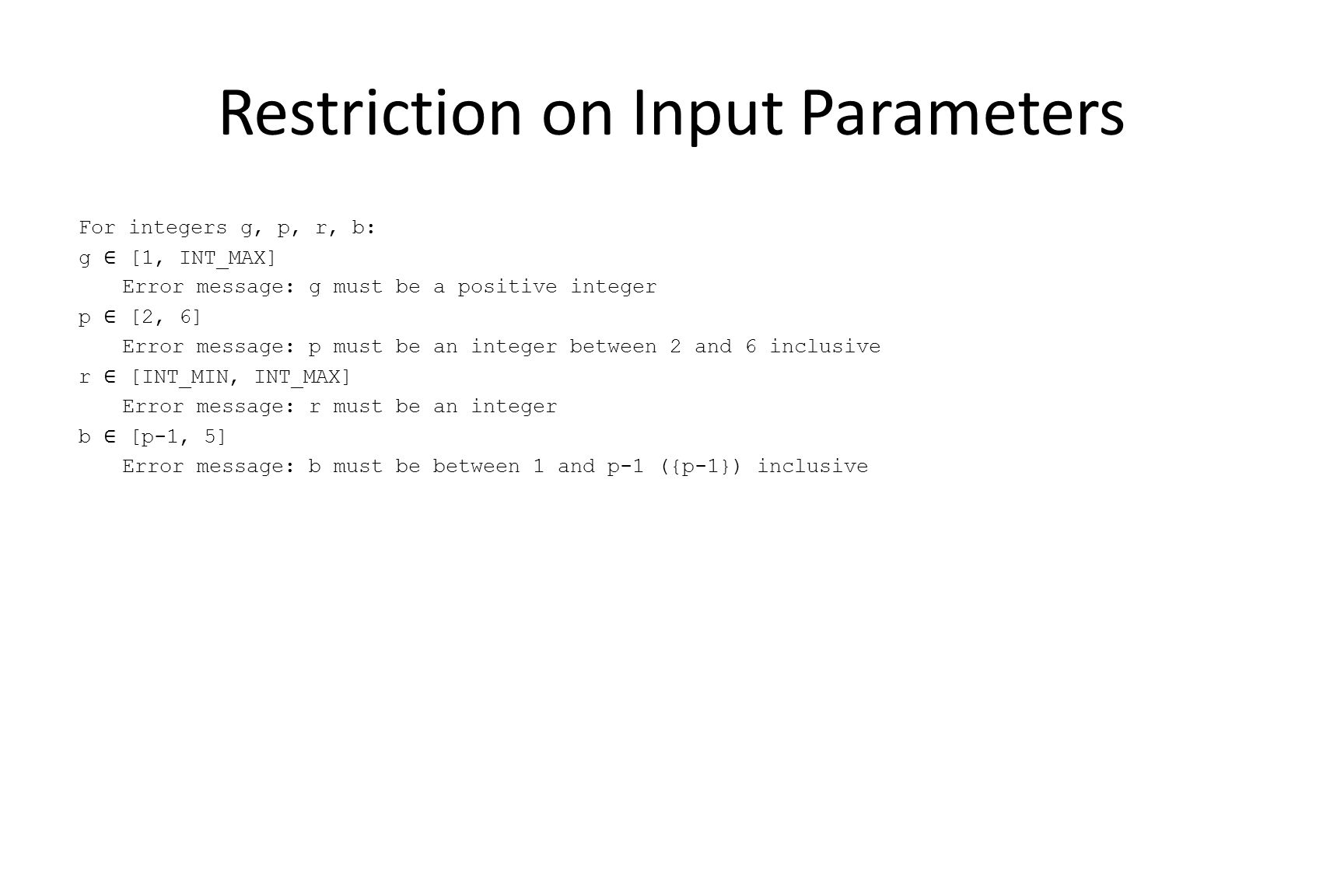 Restriction on Input Parameters

For integers g, p, r, b:
g ∈ [1, INT_MAX]
Error message: g must be a positive integer
p ∈ [2, 6]
Error message: p must be an integer between 2 and 6 inclusive
r ∈ [INT_MIN, INT_MAX]
Error message: r must be an integer
b ∈ [p-1, 5]
Error message: b must be between 1 and p-1 ({p-1}) inclusive